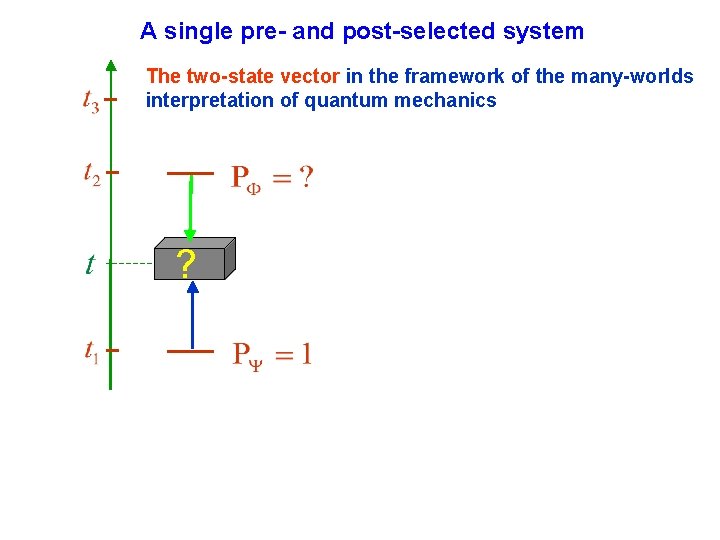 A single pre- and post-selected system

The two-state vector in the framework of the many-worlds interpretation of quantum mechanics

$t_3$

$t_2$

$P_\Phi = ?$

$t$

?

$t_1$

$P_\Psi = 1$